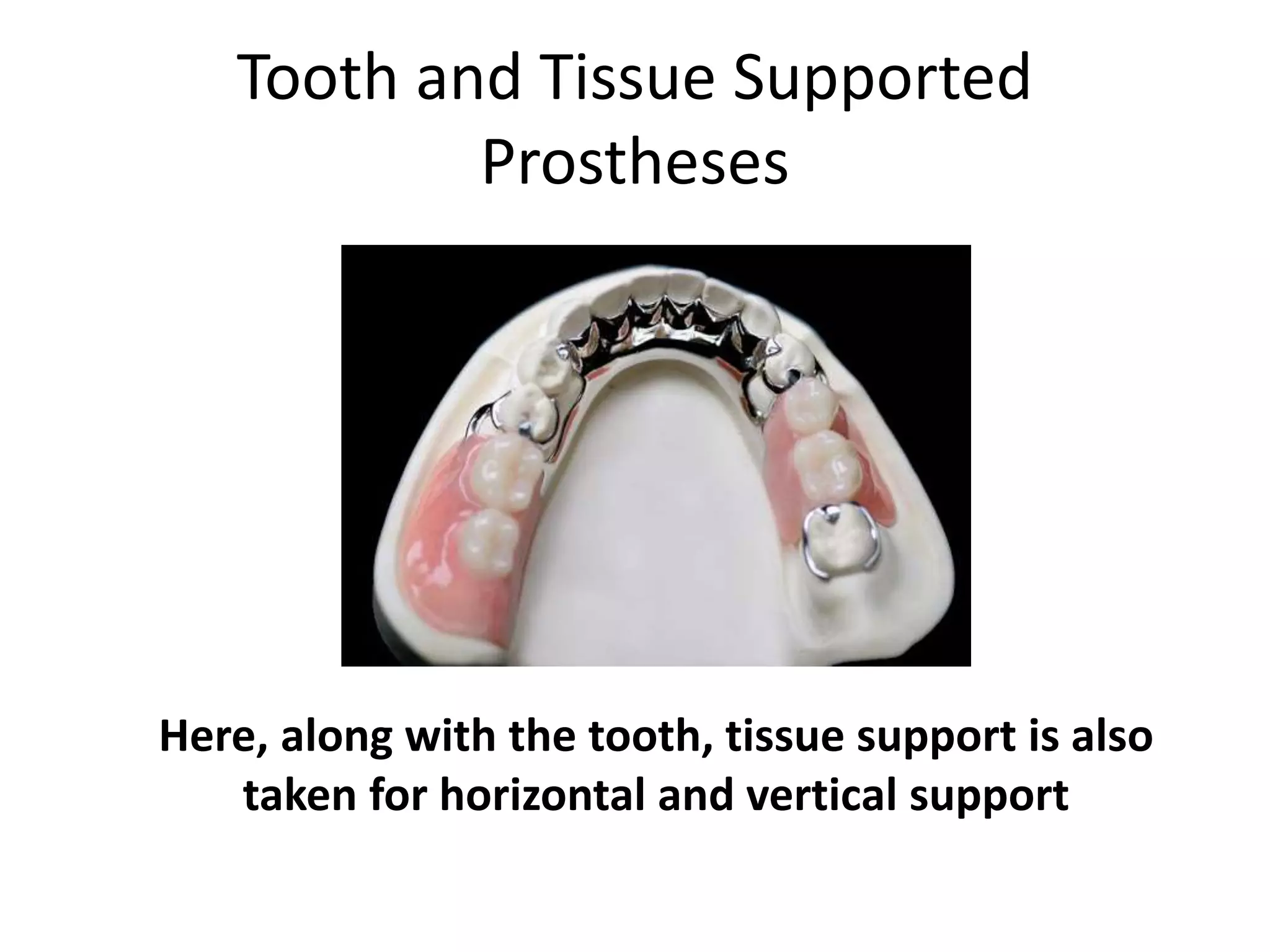 Tooth and Tissue Supported Prostheses

Here, along with the tooth, tissue support is also taken for horizontal and vertical support